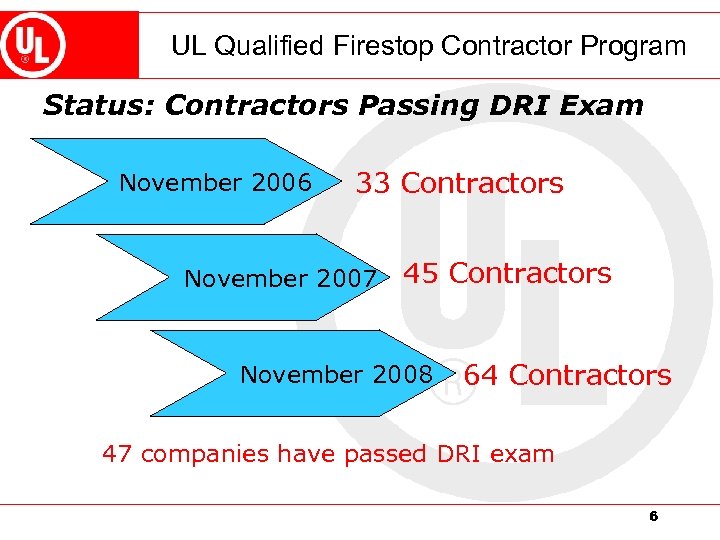 UL

UL Qualified Firestop Contractor Program

Status: Contractors Passing DRI Exam

November 2006 33 Contractors

November 2007 45 Contractors

November 2008 64 Contractors

47 companies have passed DRI exam

6